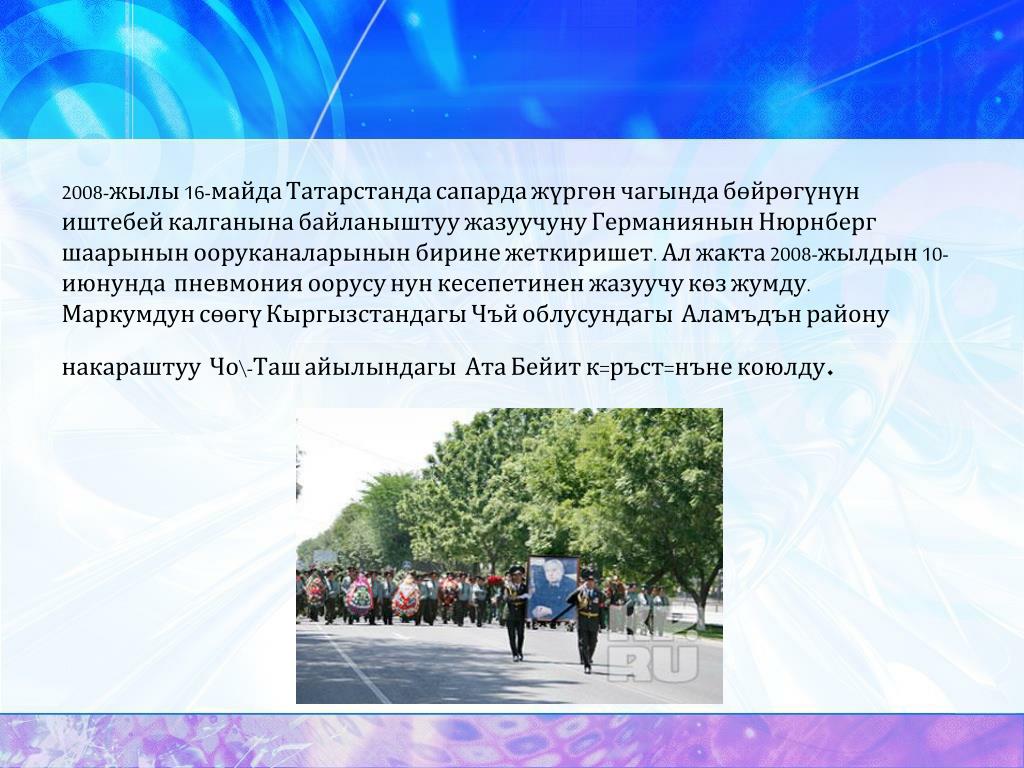 2008-жылы 16-майда Татарстанда сапарда жүргөн чагында бөйрөгүнүн иштебей калганына байланыштуу жазуучуну Германиянын Нюрнберг шаарынын ооруканаларынын бирине жеткиришет. Ал жакта 2008-жылдын 10-июнунда пневмония оорусу нун кесепетинен жазуучу көз жумду. Маркумдун сөөгү Кыргызстандагы Чъй облусундагы Аламъдън району

накараштуу Чо\-Таш айылындагы Ата Бейит к=ръст=нъне коюлду.

KP.RU